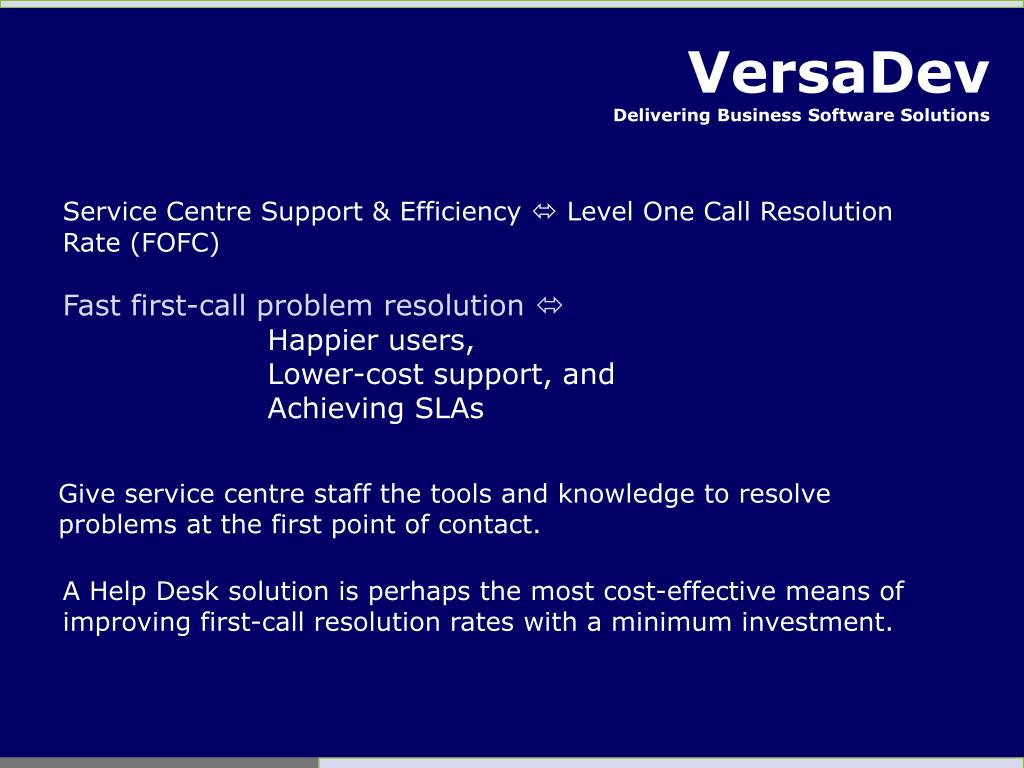 VersaDev
Delivering Business Software Solutions

Service Centre Support & Efficiency ⇔ Level One Call Resolution Rate (FOFC)

Fast first-call problem resolution ⇔
Happier users,
Lower-cost support, and
Achieving SLAs

Give service centre staff the tools and knowledge to resolve problems at the first point of contact.

A Help Desk solution is perhaps the most cost-effective means of improving first-call resolution rates with a minimum investment.